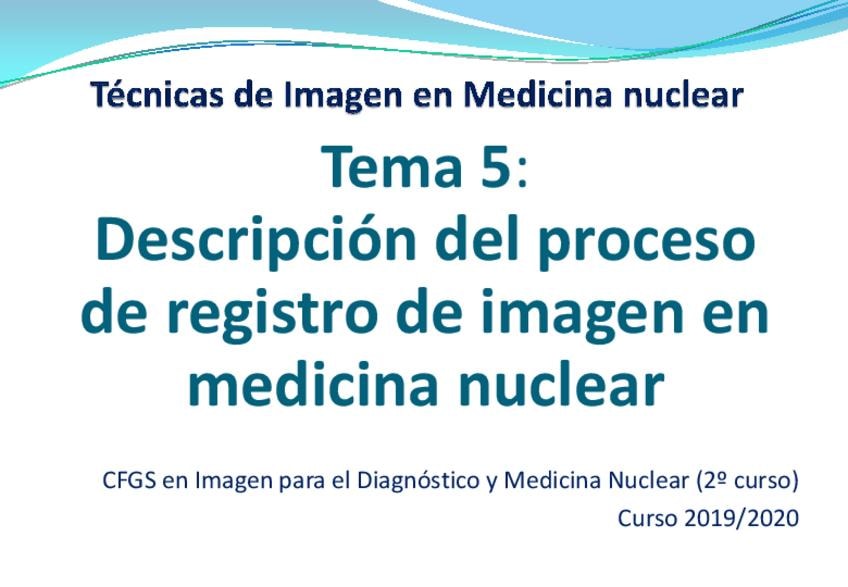 Técnicas de Imagen en Medicina nuclear

Tema 5:
Descripción del proceso de registro de imagen en medicina nuclear

CFGS en Imagen para el Diagnóstico y Medicina Nuclear (2º curso)
Curso 2019/2020